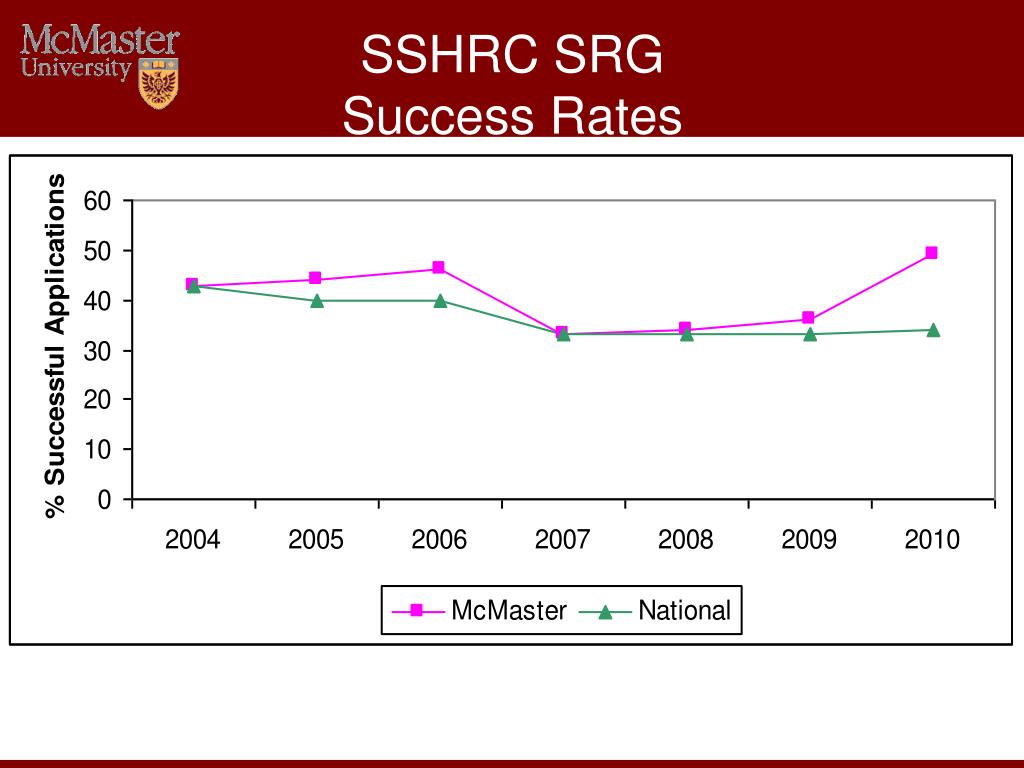 McMaster University

SSHRC SRG
Success Rates

% Successful Applications

60
50
40
30
20
10
0

2004
2005
2006
2007
2008
2009
2010

McMaster
National